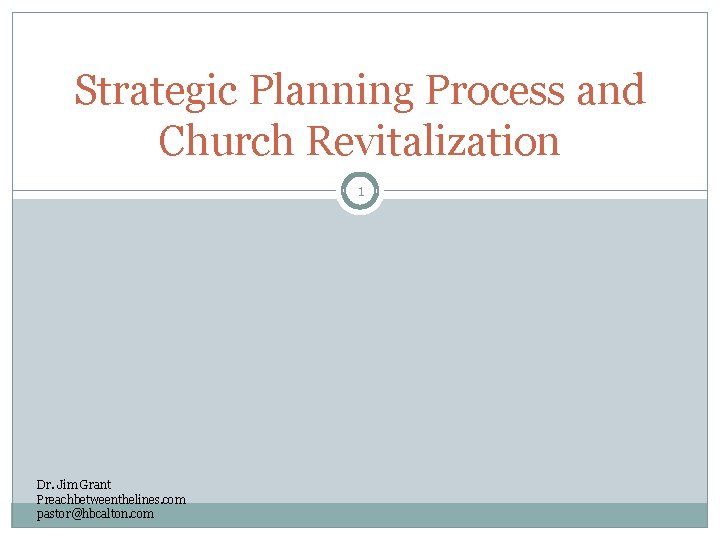 Strategic Planning Process and Church Revitalization

1

Dr. Jim Grant
Preachbetweenthelines.com
pastor@hbcalton.com